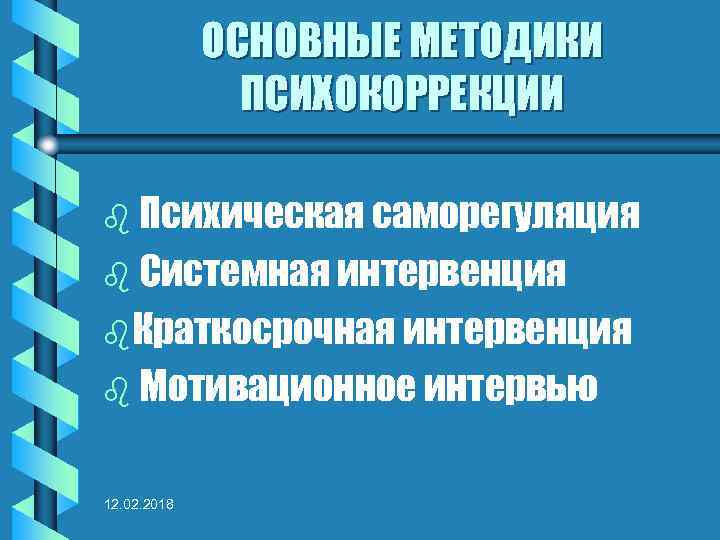 ОСНОВНЫЕ МЕТОДИКИ ПСИХОКОРРЕКЦИИ

Психическая саморегуляция
Системная интервенция
Краткосрочная интервенция
Мотивационное интервью

12.02.2018